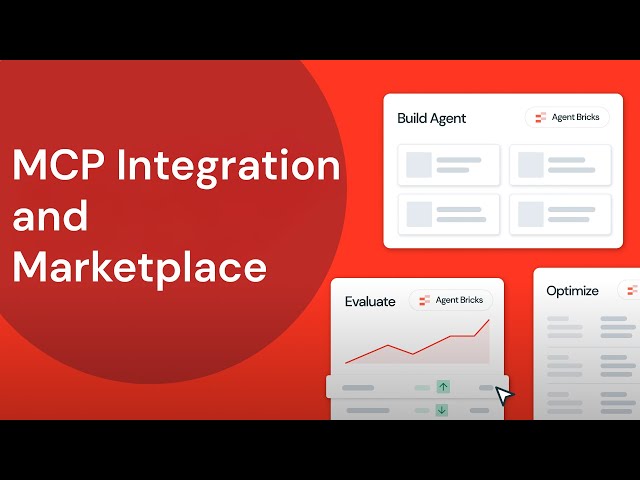 MCP Integration and Marketplace

Build Agent

Agent Bricks

Evaluate

Agent Bricks

Optimize